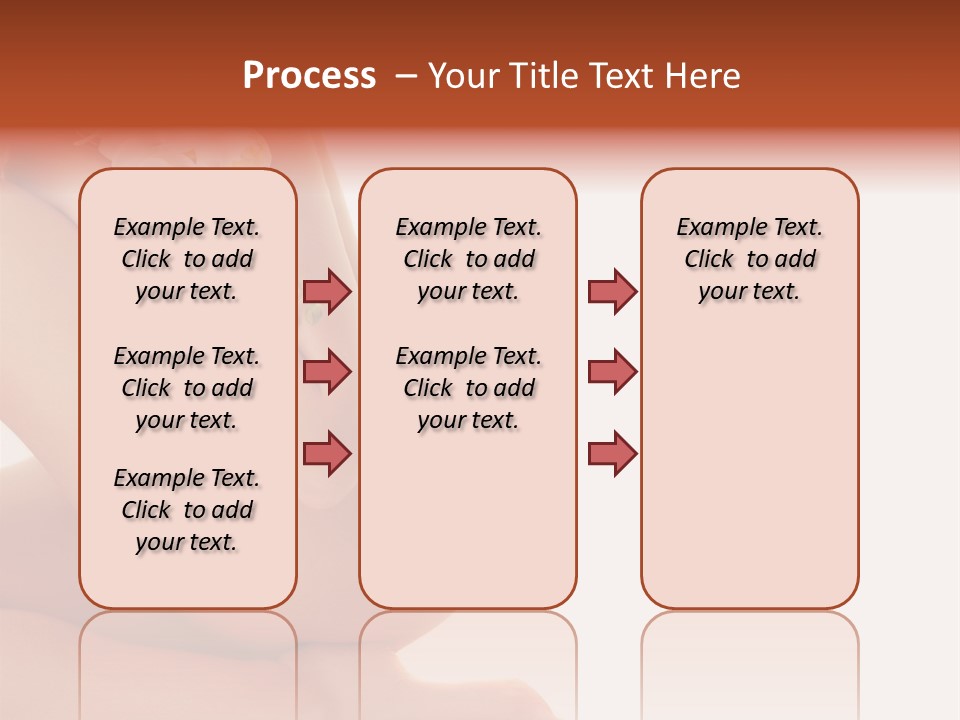 Process – Your Title Text Here

Example Text. Click to add your text.

Example Text. Click to add your text.

Example Text. Click to add your text.

Example Text. Click to add your text.

Example Text. Click to add your text.

Example Text. Click to add your text.